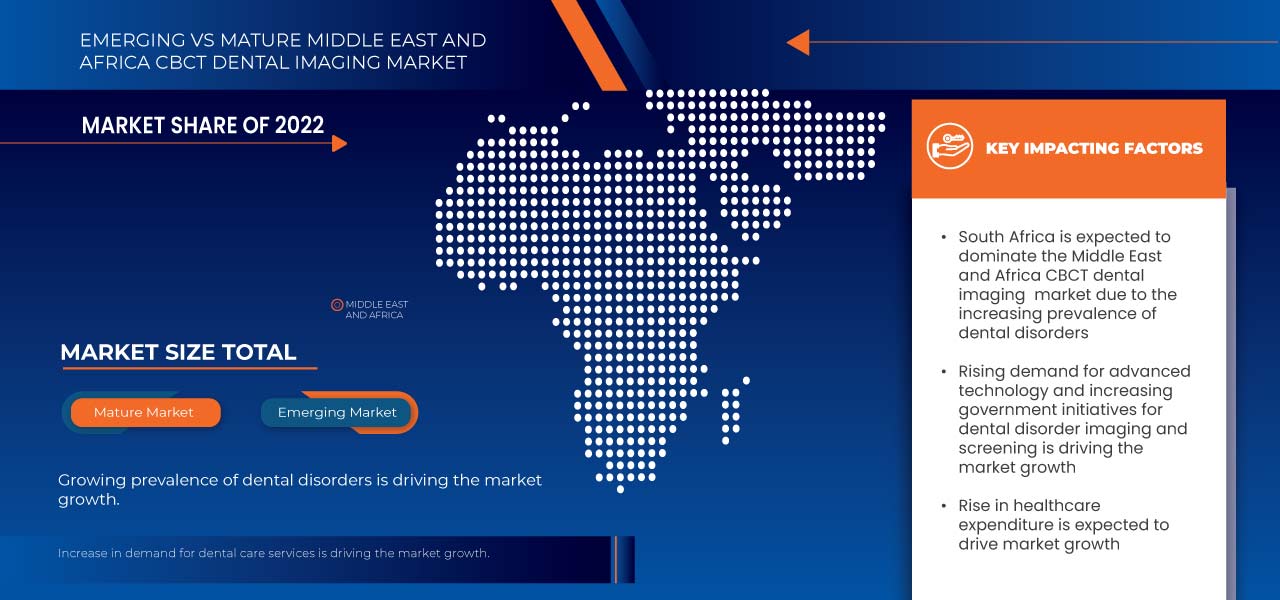 EMERGING VS MATURE MIDDLE EAST AND AFRICA CBCT DENTAL IMAGING MARKET

MARKET SHARE OF 2022

MIDDLE EAST AND AFRICA

MARKET SIZE TOTAL

Mature Market

Emerging Market

Growing prevalence of dental disorders is driving the market growth.

Increase in demand for dental care services is driving the market growth.

KEY IMPACTING FACTORS

• South Africa is expected to dominate the Middle East and Africa CBCT dental imaging market due to the increasing prevalence of dental disorders

• Rising demand for advanced technology and increasing government initiatives for dental disorder imaging and screening is driving the market growth

• Rise in healthcare expenditure is expected to drive market growth